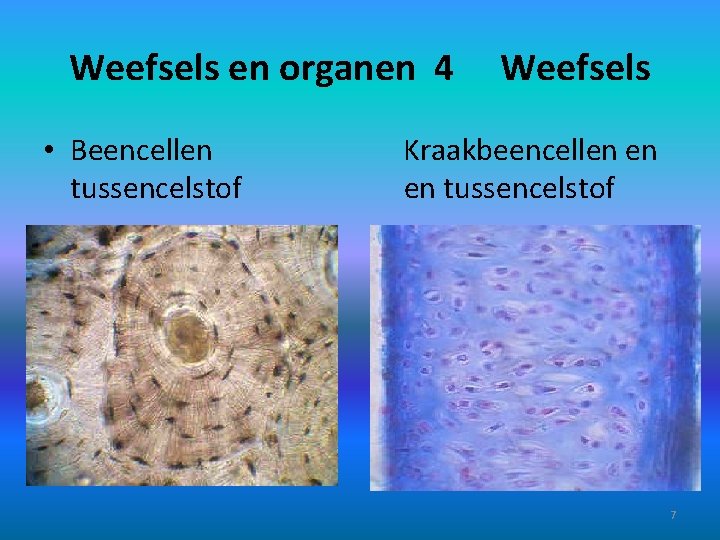 Weefsels en organen 4 Weefsels

• Beencellen tussencelstof

Kraakbeencellen en en tussencelstof

7